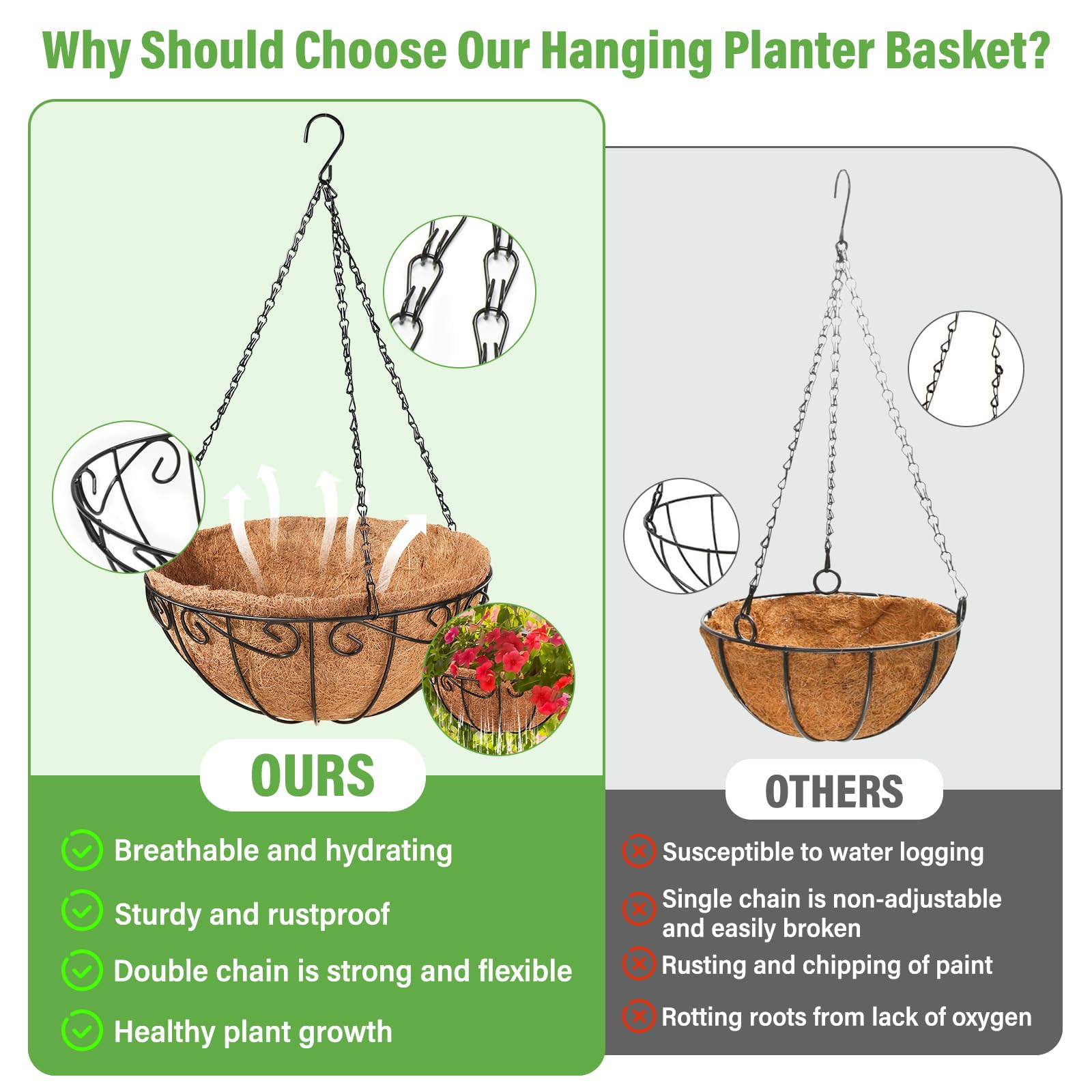 Why Should Choose Our Hanging Planter Basket?

OURS

Breathable and hydrating

Sturdy and rustproof

Double chain is strong and flexible

Healthy plant growth

OTHERS

Susceptible to water logging

Single chain is non-adjustable and easily broken

Rusting and chipping of paint

Rotting roots from lack of oxygen